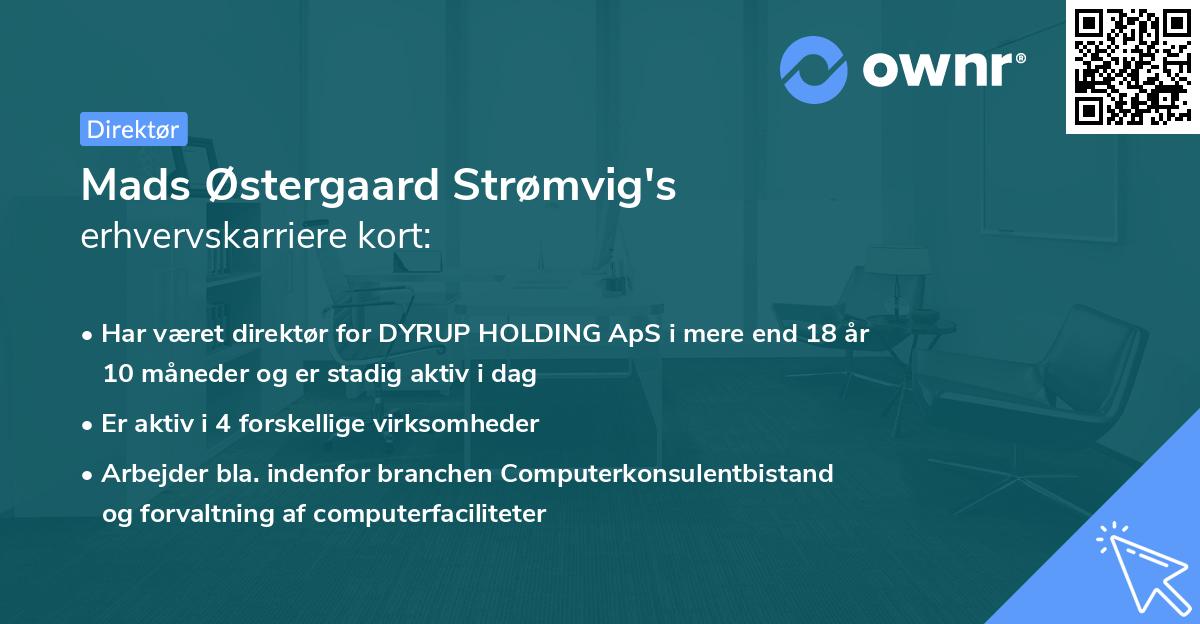 ownr®

Direktør

Mads Østergaard Strømvig's
erhvervskarriere kort:

• Har været direktør for DYRUP HOLDING ApS i mere end 18 år 10 måneder og er stadig aktiv i dag
• Er aktiv i 4 forskellige virksomheder
• Arbejder bla. indenfor branchen Computerkonsulentbistand og forvaltning af computerfaciliteter